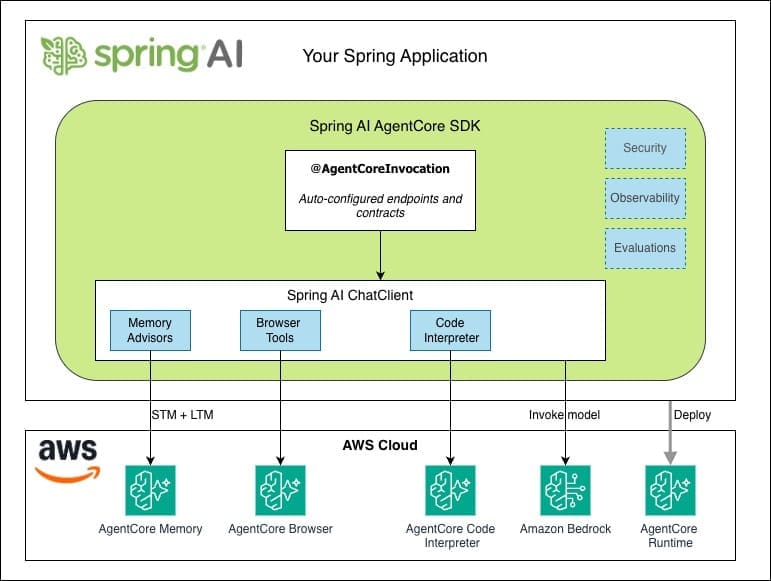 spring AI

Your Spring Application

Spring AI AgentCore SDK

Security

Observability

Evaluations

@AgentCoreInvocation

Auto-configured endpoints and contracts

Spring AI ChatClient

Memory Advisors

Browser Tools

Code Interpreter

STM + LTM

Invoke model

Deploy

aws

AWS Cloud

AgentCore Memory

AgentCore Browser

AgentCore Code Interpreter

Amazon Bedrock

AgentCore Runtime